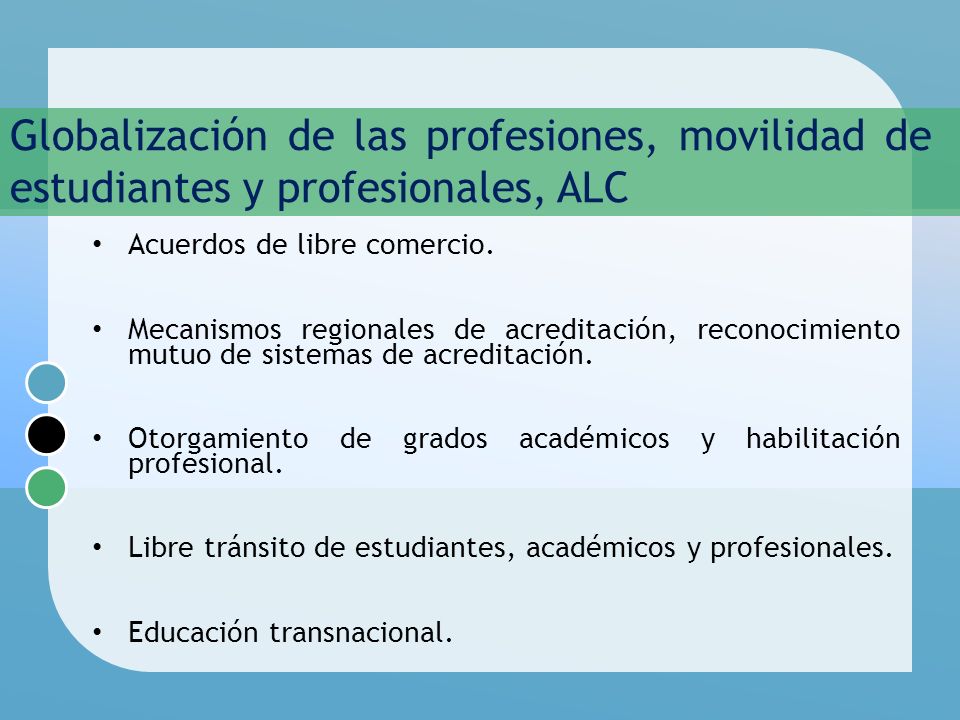 Globalización de las profesiones, movilidad de estudiantes y profesionales, ALC

• Acuerdos de libre comercio.

• Mecanismos regionales de acreditación, reconocimiento mutuo de sistemas de acreditación.

• Otorgamiento de grados académicos y habilitación profesional.

• Libre tránsito de estudiantes, académicos y profesionales.

• Educación transnacional.